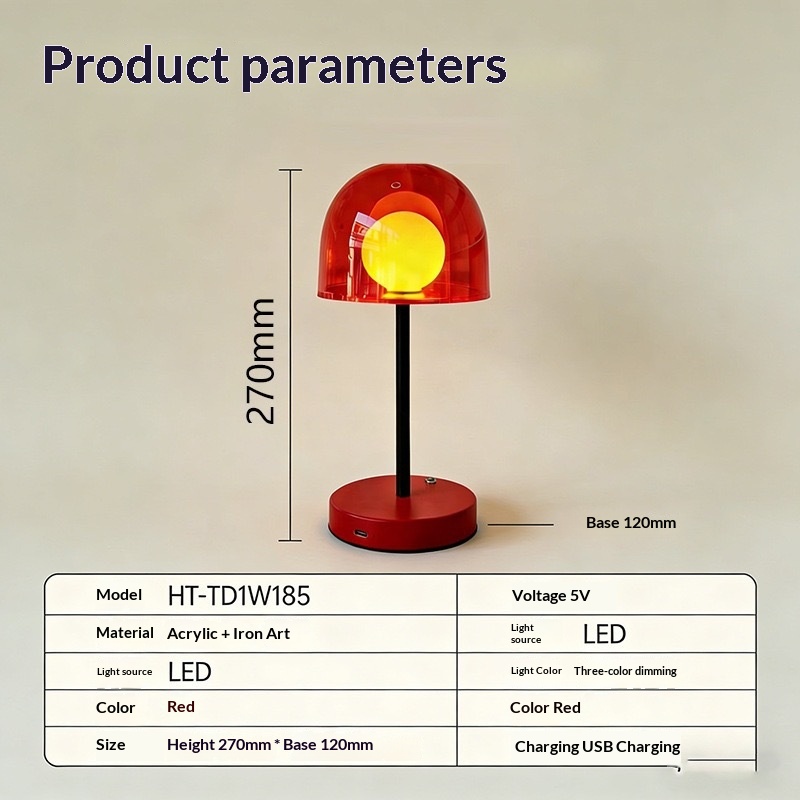 Product parameters

270mm

Base 120mm

| Model | HT-TD1W185 | Voltage 5V |
|---|---|---|
| Material | Acrylic + Iron Art | Light source LED |
| Light source | LED | Light Color Three-color dimming |
| Color | Red | Color Red |
| Size | Height 270mm * Base 120mm | Charging USB Charging |